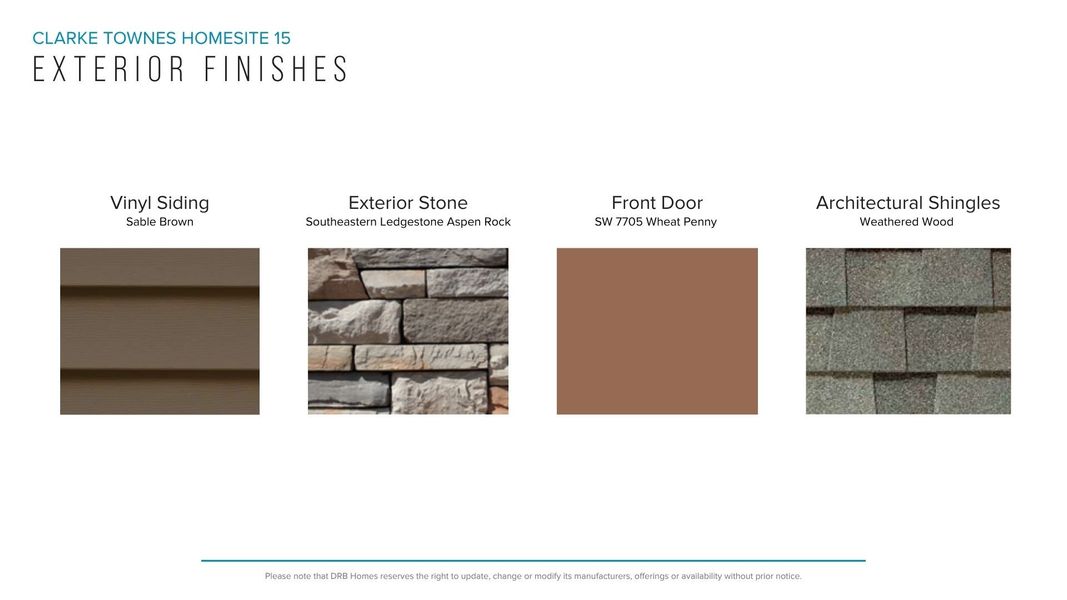 CLARKE TOWNES HOMESITE 15

EXTERIOR FINISHES

Vinyl Siding
Sable Brown

Exterior Stone
Southeastern Ledgestone Aspen Rock

Front Door
SW 7705 Wheat Penny

Architectural Shingles
Weathered Wood

Please note that DRB Homes reserves the right to update, change or modify its manufacturers, offerings or availability without prior notice.